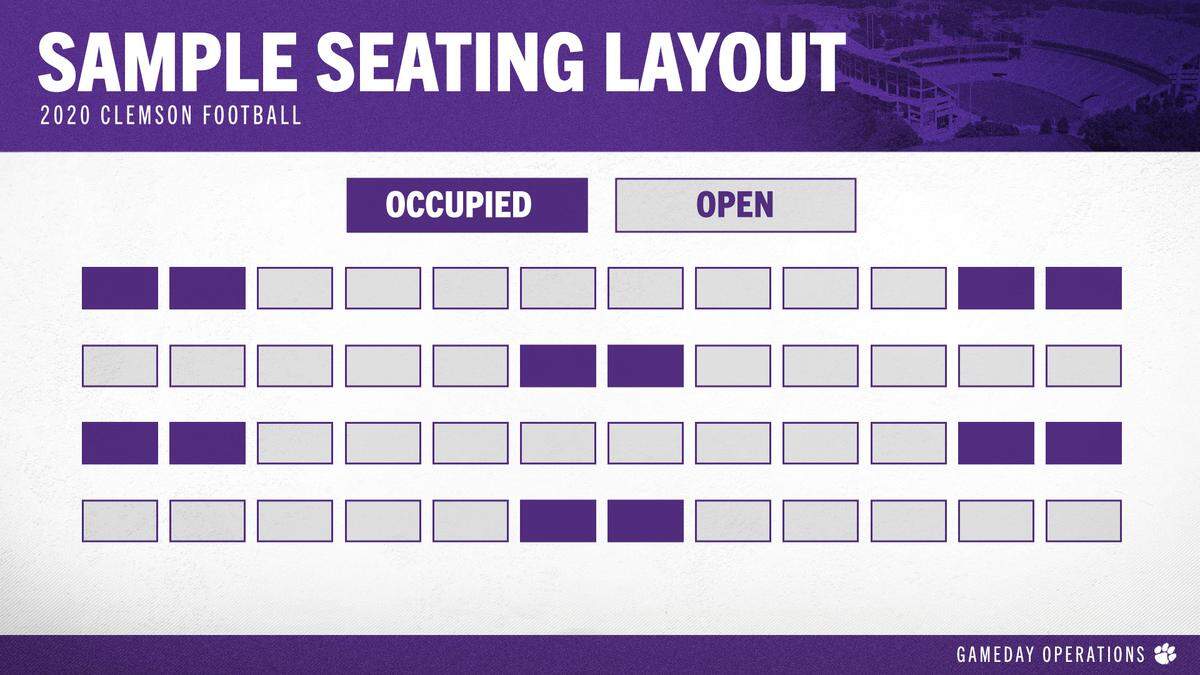 SAMPLE SEATING LAYOUT
2020 CLEMSON FOOTBALL

OCCUPIED OPEN

GAMEDAY OPERATIONS